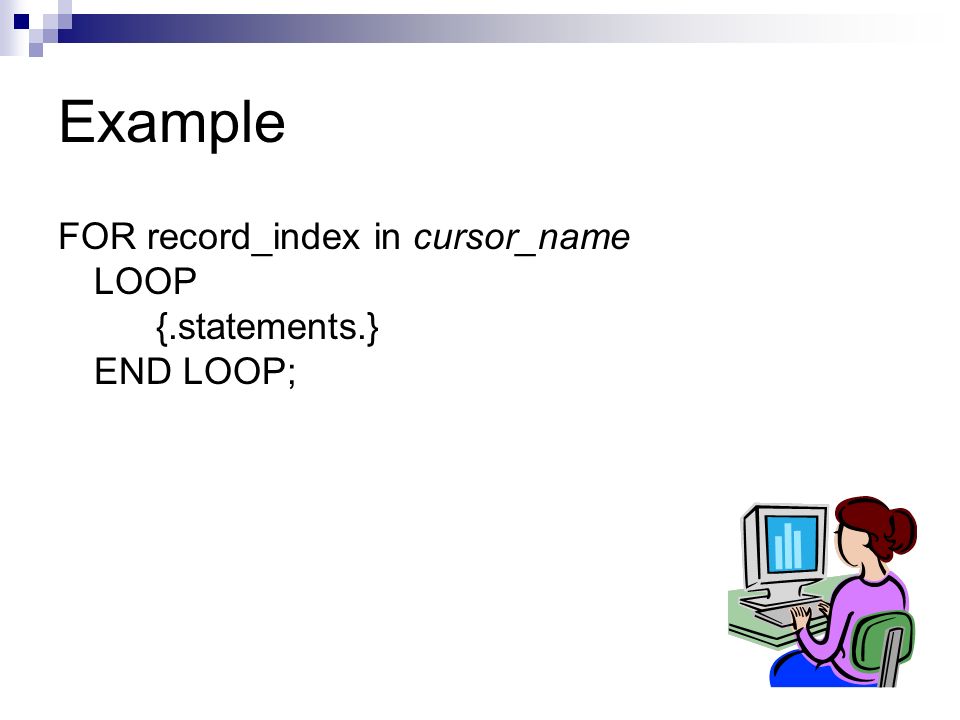 Example

FOR record_index in cursor_name
LOOP
{.statements.}
END LOOP;